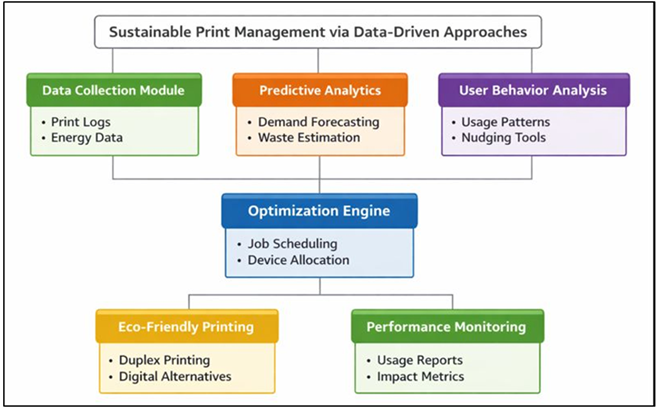 Sustainable Print Management via Data-Driven Approaches

Data Collection Module
• Print Logs
• Energy Data

Predictive Analytics
• Demand Forecasting
• Waste Estimation

User Behavior Analysis
• Usage Patterns
• Nudging Tools

Optimization Engine
• Job Scheduling
• Device Allocation

Eco-Friendly Printing
• Duplex Printing
• Digital Alternatives

Performance Monitoring
• Usage Reports
• Impact Metrics